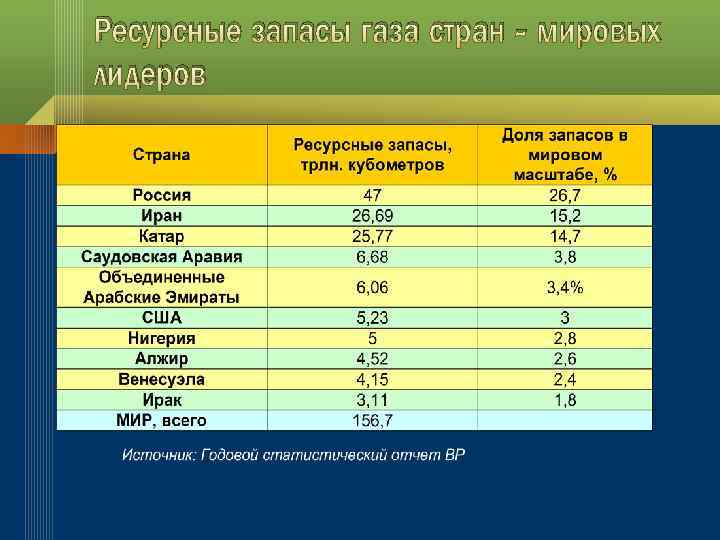 Ресурсные запасы газа стран - мировых лидеров

| Страна | Ресурсные запасы, трлн. кубометров | Доля запасов в мировом масштабе, % |
|---|---|---|
| Россия | 47 | 26,7 |
| Иран | 26,69 | 15,2 |
| Катар | 25,77 | 14,7 |
| Саудовская Аравия | 6,68 | 3,8 |
| Объединенные Арабские Эмираты | 6,06 | 3,4% |
| США | 5,23 | 3 |
| Нигерия | 5 | 2,8 |
| Алжир | 4,52 | 2,6 |
| Венесуэла | 4,15 | 2,4 |
| Ирак | 3,11 | 1,8 |
| МИР, всего | 156,7 | |

Источник: Годовой статистический отчет BP